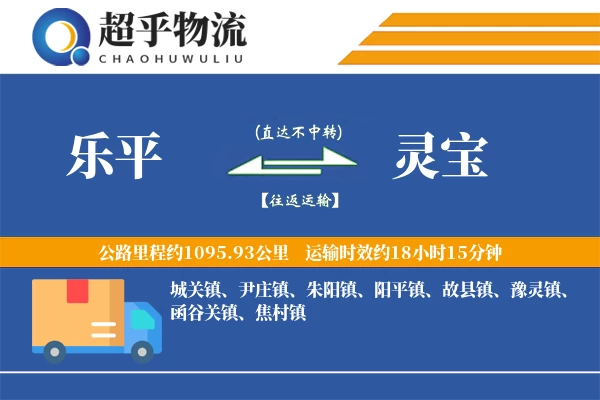 超乎物流
CHAOHUWULIU

乐平

(直达不中转)

【往返运输】

灵宝

公路里程约1095.93公里 运输时效约18小时15分钟

城关镇、尹庄镇、朱阳镇、阳平镇、故县镇、豫灵镇、函谷关镇、焦村镇